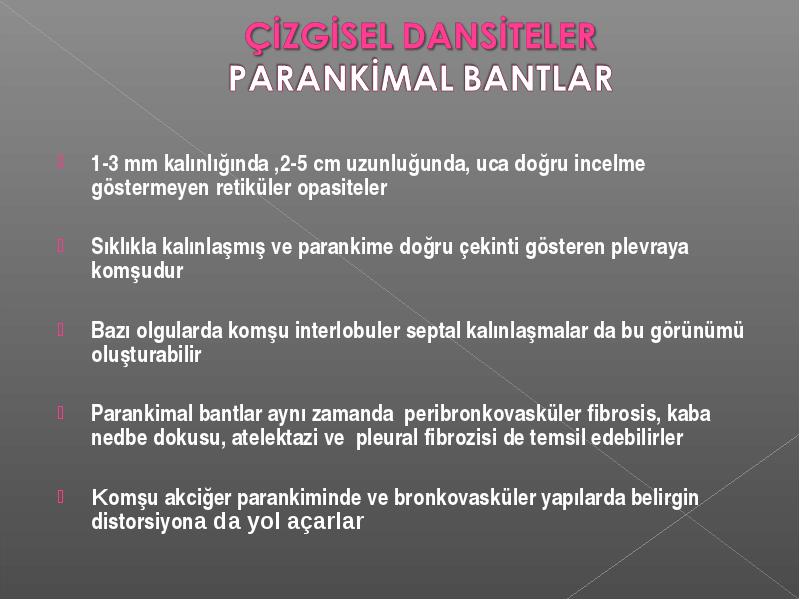 ÇİZGİSEL DANSİTELER
PARANKİMAL BANTLAR

1-3 mm kalınlığında ,2-5 cm uzunluğunda, uca doğru incelme göstermeyen retiküler opasiteler

Sıklıkla kalınlaşmış ve parankime doğru çekinti gösteren plevraya komşudur

Bazı olgularda komşu interlobuler septal kalınlaşmalar da bu görünümü oluşturabilir

Parankimal bantlar aynı zamanda peribronkovasküler fibrosis, kaba nedbe dokusu, atelektazi ve pleural fibrozisi de temsil edebilirler

Komşu akciğer parankiminde ve bronkovasküler yapılarda belirgin distorsiyona da yol açarlar